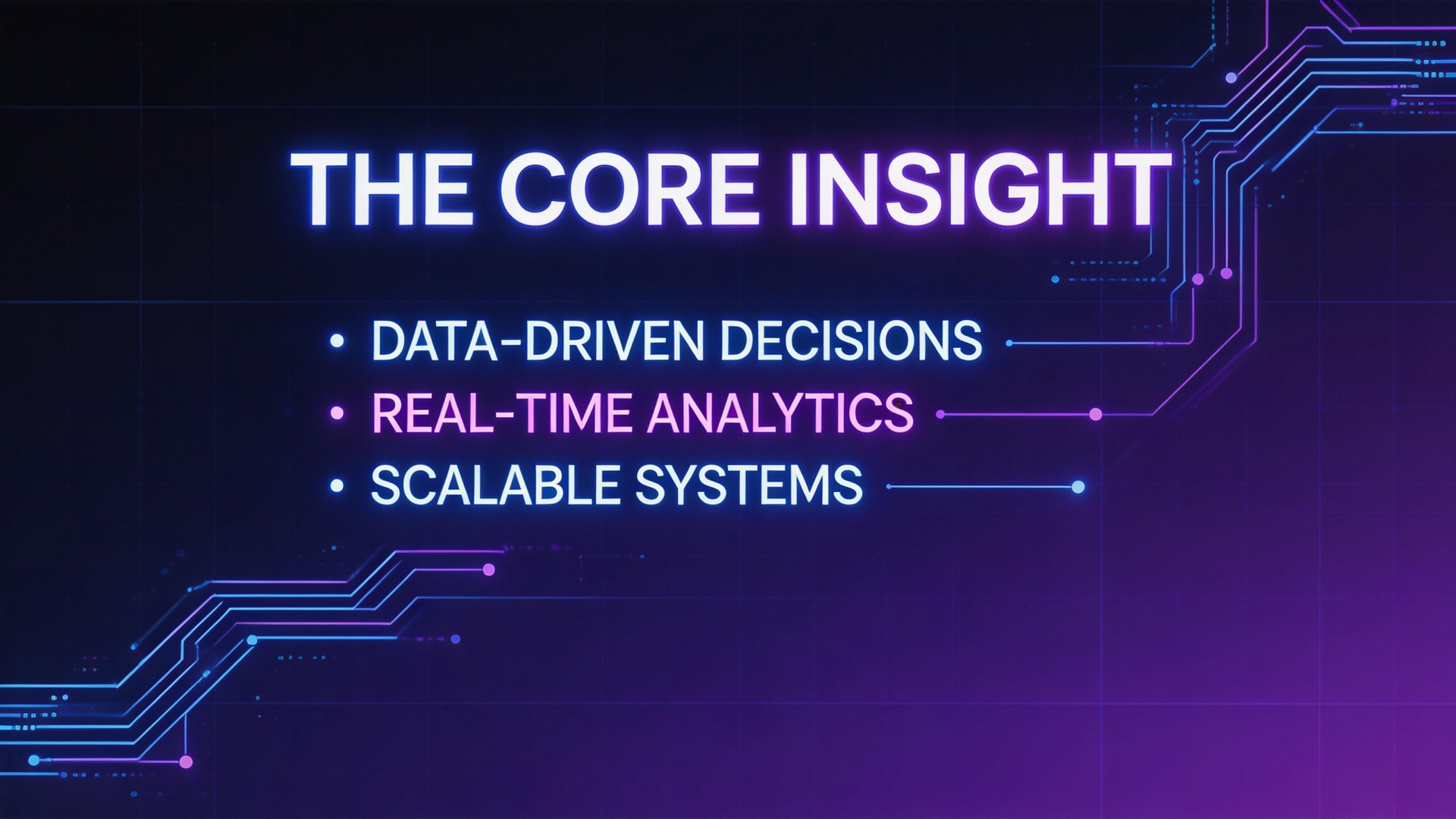 THE CORE INSIGHT

• DATA-DRIVEN DECISIONS
• REAL-TIME ANALYTICS
• SCALABLE SYSTEMS